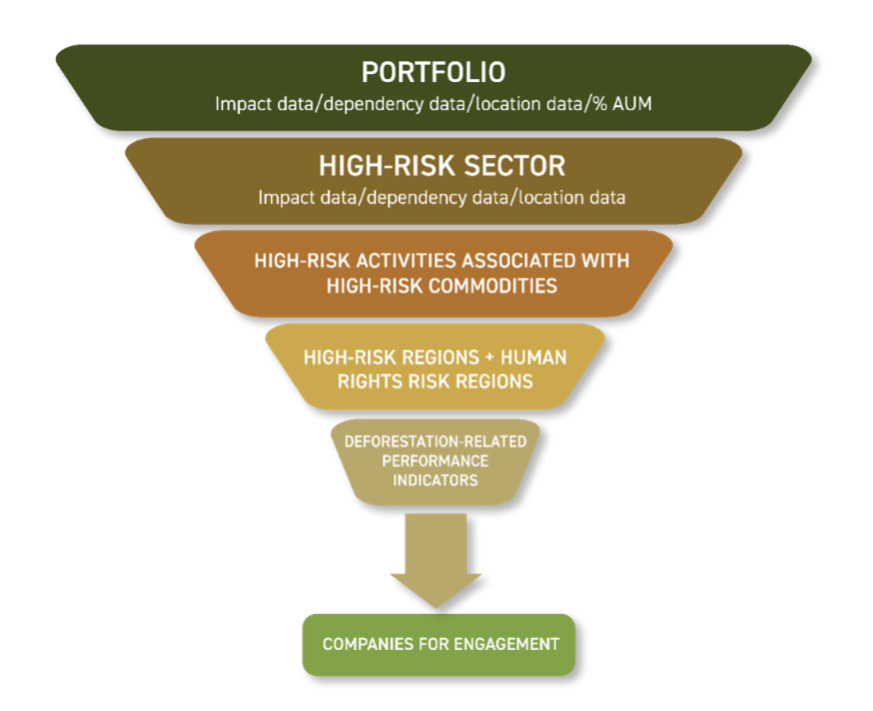 PORTFOLIO
Impact data/dependency data/location data/% AUM

HIGH-RISK SECTOR
Impact data/dependency data/location data

HIGH-RISK ACTIVITIES ASSOCIATED WITH HIGH-RISK COMMODITIES

HIGH-RISK REGIONS + HUMAN RIGHTS RISK REGIONS

DEFORESTATION-RELATED PERFORMANCE INDICATORS

COMPANIES FOR ENGAGEMENT